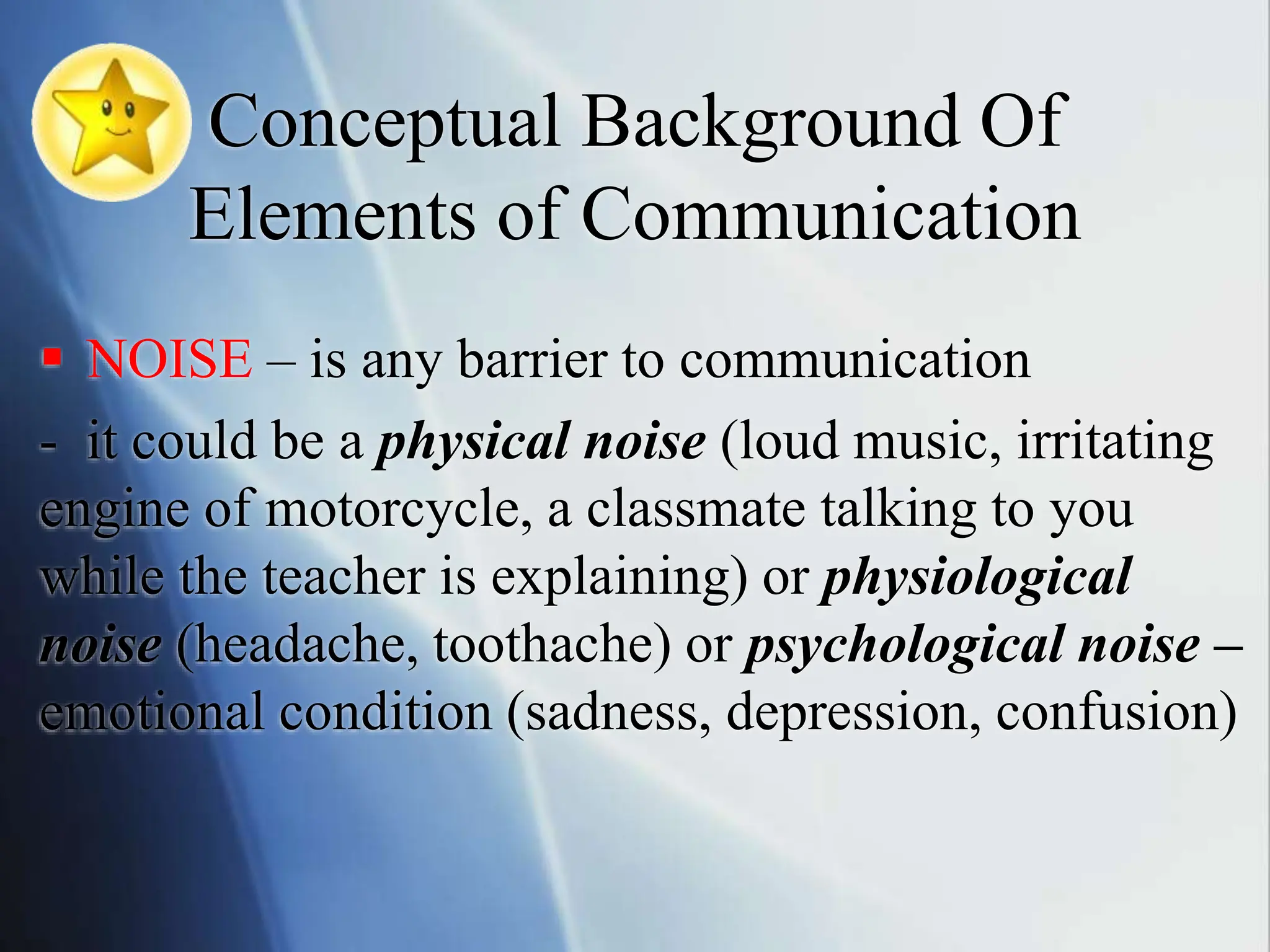 Conceptual Background Of Elements of Communication

▪ NOISE – is any barrier to communication

- it could be a physical noise (loud music, irritating engine of motorcycle, a classmate talking to you while the teacher is explaining) or physiological noise (headache, toothache) or psychological noise – emotional condition (sadness, depression, confusion)